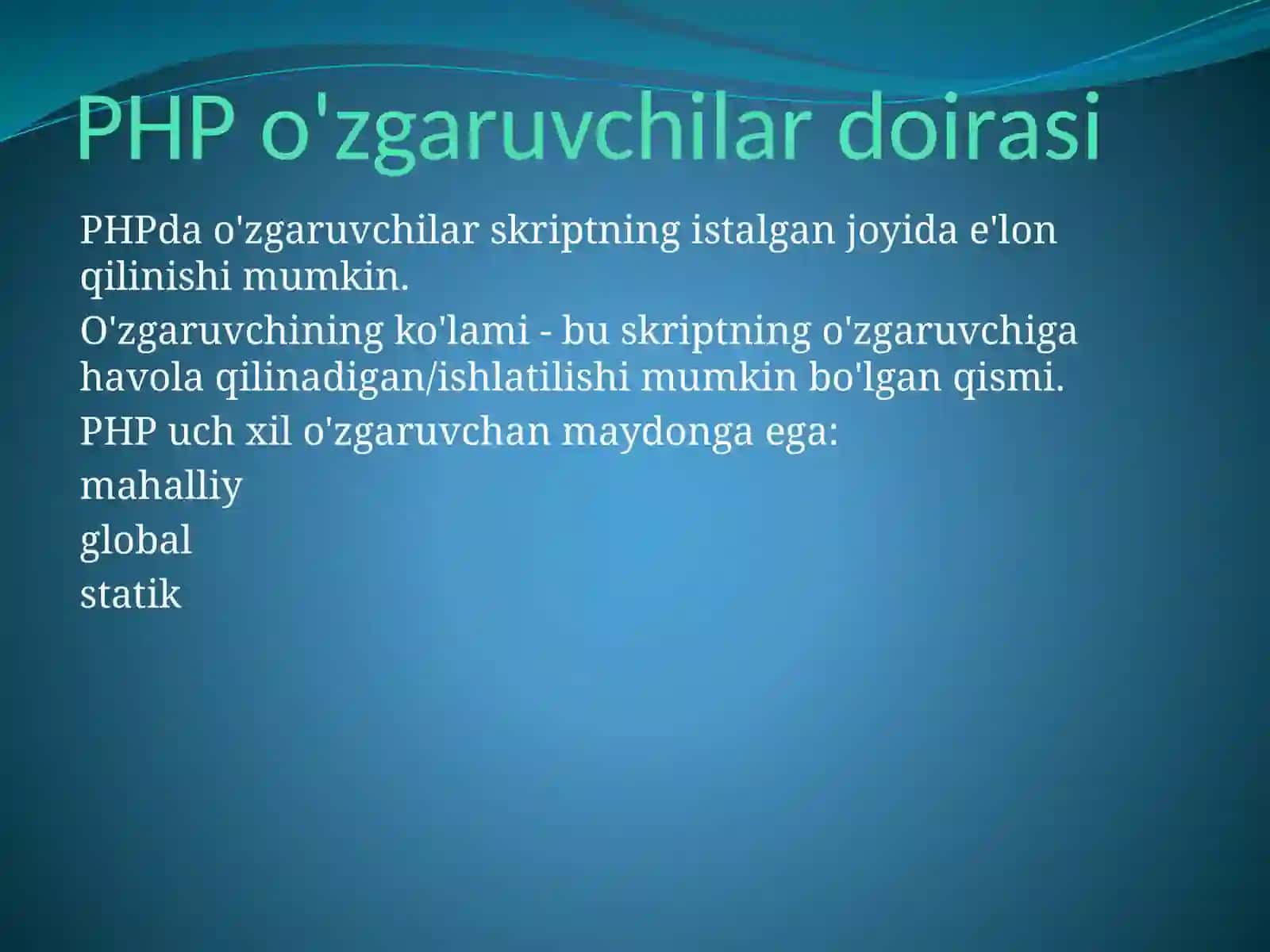 PHP o'zgaruvchilar doirasi

PHPda o'zgaruvchilar skriptning istalgan joyida e'lon qilinishi mumkin.

O'zgaruvchining ko'lami - bu skriptning o'zgaruvchiga havola qilinadigan/ishlatilishi mumkin bo'lgan qismi.

PHP uch xil o'zgaruvchan maydonga ega:

mahalliy

global

statik